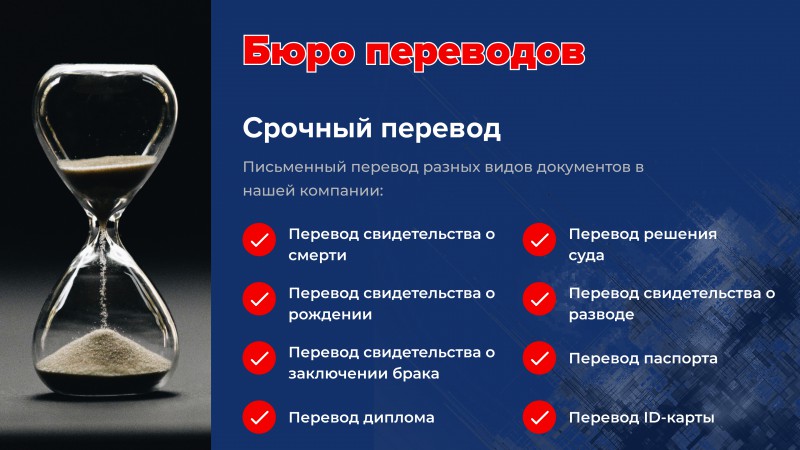 Бюро переводов

Срочный перевод

Письменный перевод разных видов документов в нашей компании:

Перевод свидетельства о смерти

Перевод свидетельства о рождении

Перевод свидетельства о заключении брака

Перевод диплома

Перевод решения суда

Перевод свидетельства о разводе

Перевод паспорта

Перевод ID-карты